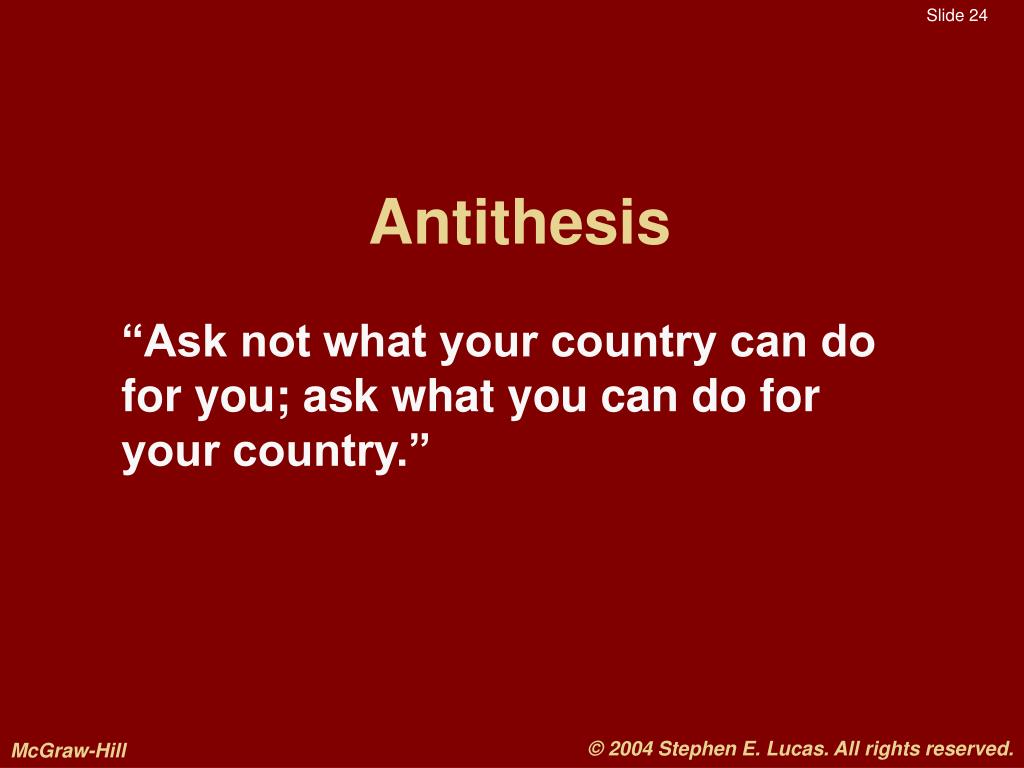 Slide 24

Antithesis

“Ask not what your country can do for you; ask what you can do for your country.”

McGraw-Hill

© 2004 Stephen E. Lucas. All rights reserved.